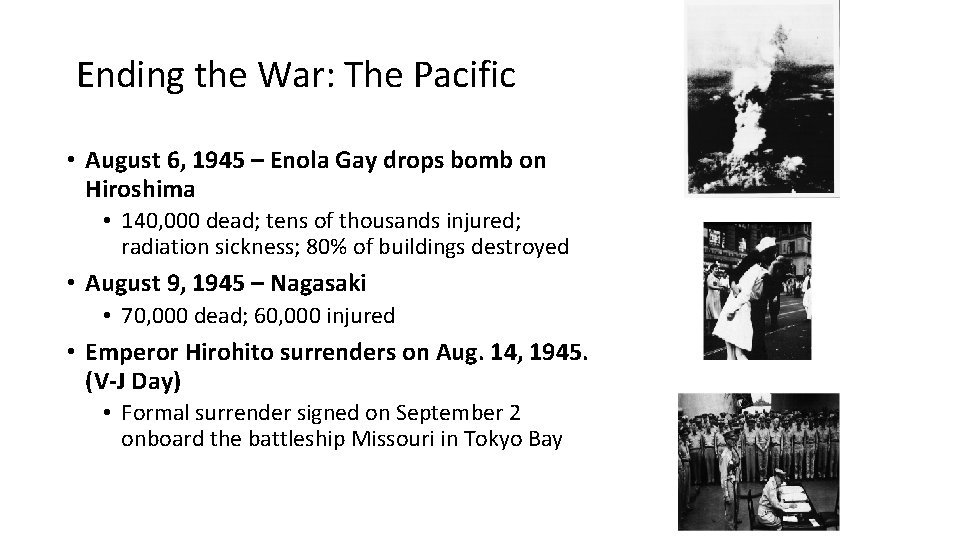 Ending the War: The Pacific

• August 6, 1945 – Enola Gay drops bomb on Hiroshima
  • 140,000 dead; tens of thousands injured; radiation sickness; 80% of buildings destroyed
• August 9, 1945 – Nagasaki
  • 70,000 dead; 60,000 injured
• Emperor Hirohito surrenders on Aug. 14, 1945. (V-J Day)
  • Formal surrender signed on September 2 onboard the battleship Missouri in Tokyo Bay